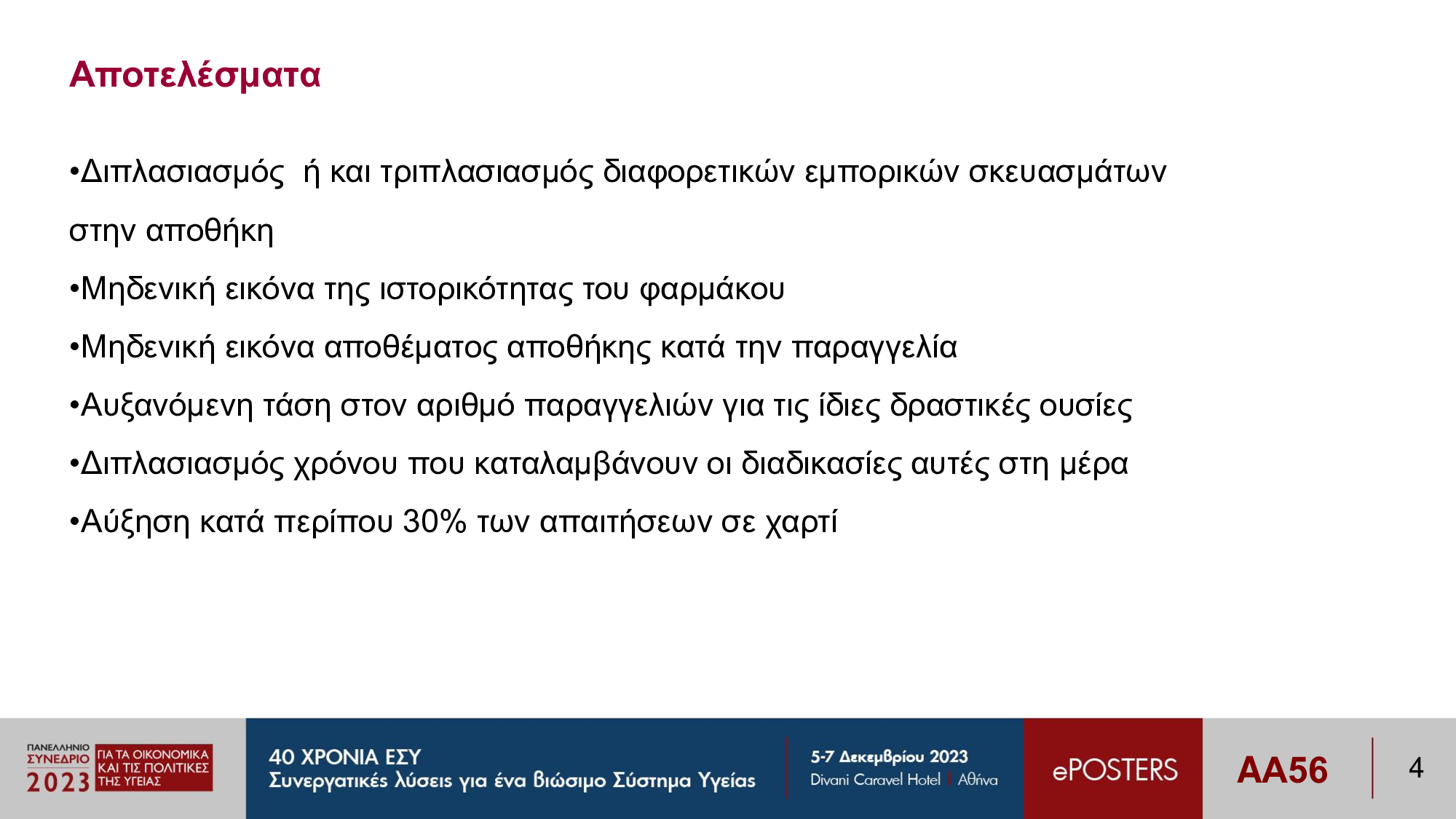 Αποτελέσματα

•Διπλασιασμός ή και τριπλασιασμός διαφορετικών εμπορικών σκευασμάτων στην αποθήκη

•Μηδενική εικόνα της ιστορικότητας του φαρμάκου

•Μηδενική εικόνα αποθέματος αποθήκης κατά την παραγγελία

•Αυξανόμενη τάση στον αριθμό παραγγελιών για τις ίδιες δραστικές ουσίες

•Διπλασιασμός χρόνου που καταλαμβάνουν οι διαδικασίες αυτές στη μέρα

•Αύξηση κατά περίπου 30% των απαιτήσεων σε χαρτί

ΠΑΝΕΛΛΗΝΙΟ ΣΥΝΕΔΡΙΟ 2023 ΓΙΑ ΤΑ ΟΙΚΟΝΟΜΙΚΑ ΚΑΙ ΤΙΣ ΠΟΛΙΤΙΚΕΣ ΤΗΣ ΥΓΕΙΑΣ

40 ΧΡΟΝΙΑ ΕΣΥ
Συνεργατικές λύσεις για ένα βιώσιμο Σύστημα Υγείας

5-7 Δεκεμβρίου 2023
Divani Caravel Hotel | Αθήνα

ePOSTERS

AA56

4